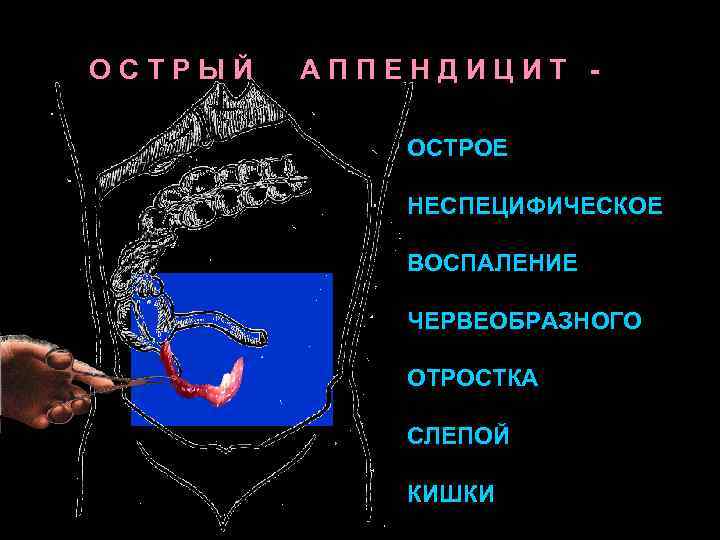 ОСТРЫЙ АППЕНДИЦИТ -

ОСТРОЕ

НЕСПЕЦИФИЧЕСКОЕ

ВОСПАЛЕНИЕ

ЧЕРВЕОБРАЗНОГО

ОТРОСТКА

СЛЕПОЙ

КИШКИ